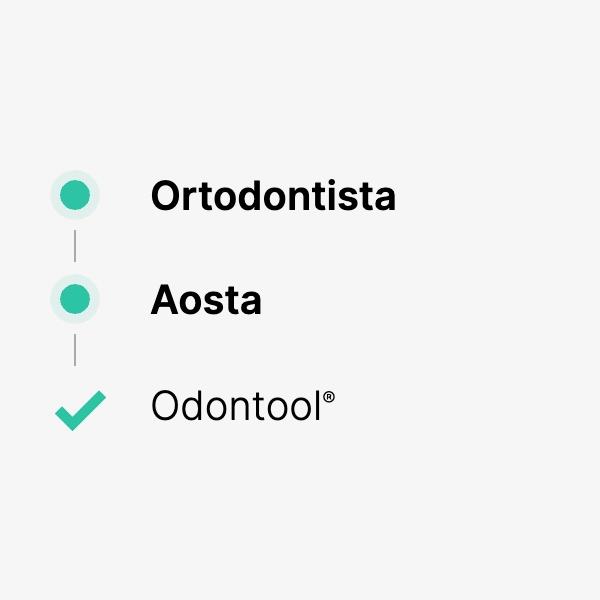 Ortodontista

Aosta

Odontool®